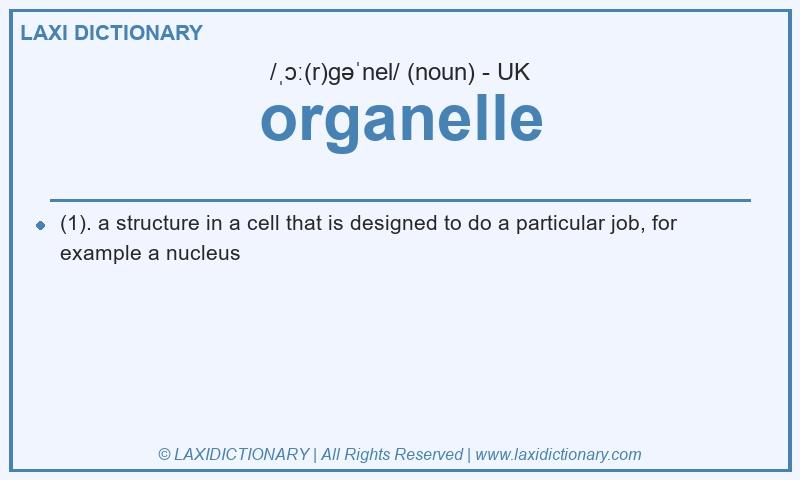 LAXI DICTIONARY

/ˌɔː(r)ɡəˈnel/ (noun) - UK

organelle

(1). a structure in a cell that is designed to do a particular job, for example a nucleus

© LAXIDICTIONARY | All Rights Reserved | www.laxidictionary.com